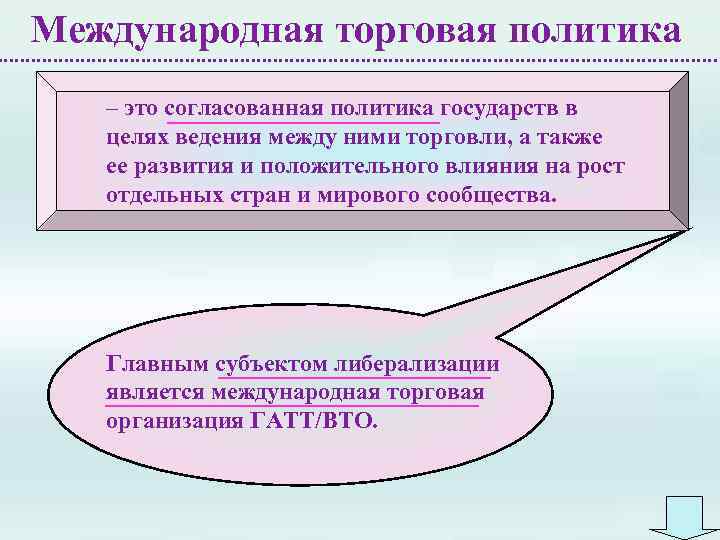 Международная торговая политика

– это согласованная политика государств в целях ведения между ними торговли, а также ее развития и положительного влияния на рост отдельных стран и мирового сообщества.

Главным субъектом либерализации является международная торговая организация ГАТТ/ВТО.